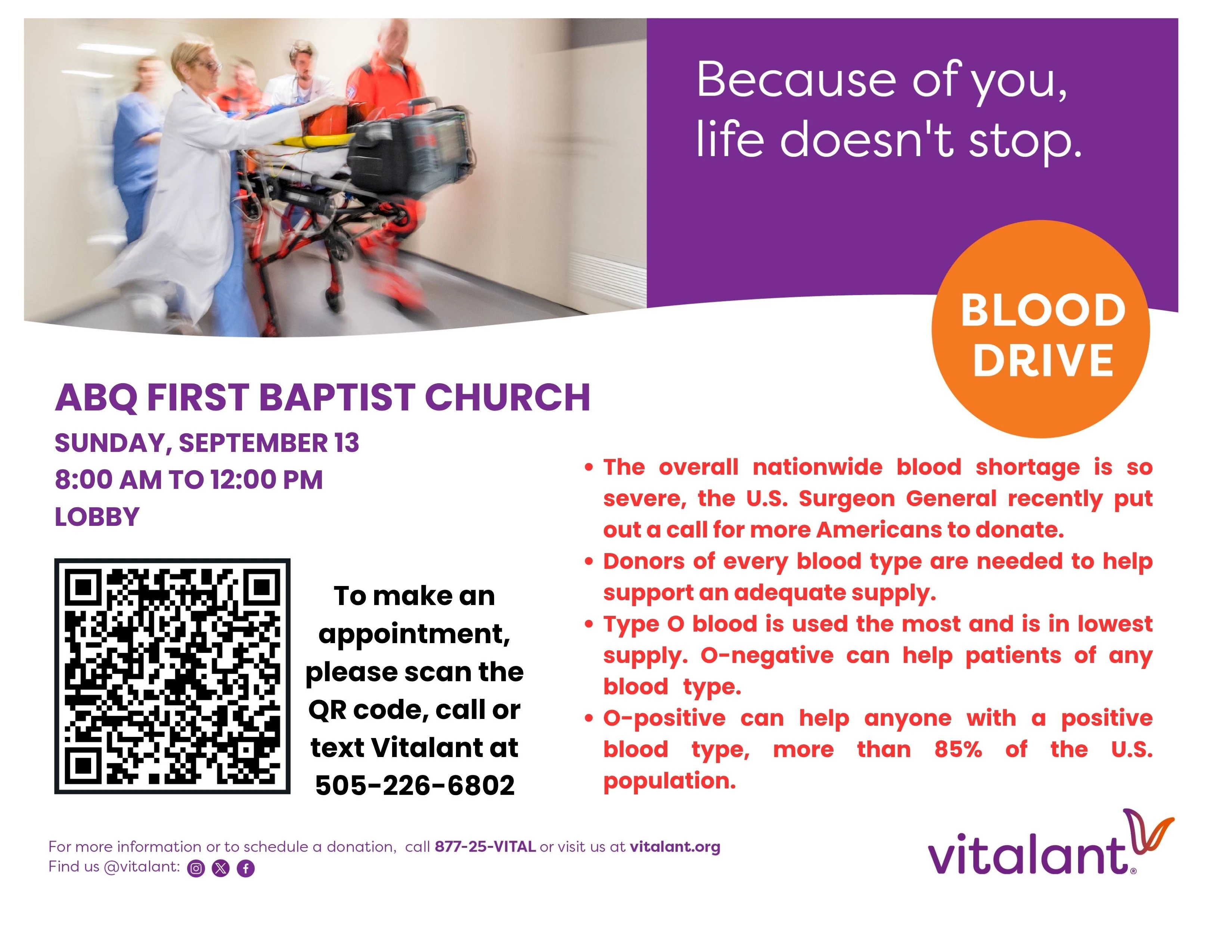 Because of you, life doesn't stop.

BLOOD DRIVE

ABQ FIRST BAPTIST CHURCH

SUNDAY, SEPTEMBER 13
8:00 AM TO 12:00 PM
LOBBY

To make an appointment, please scan the QR code, call or text Vitalant at 505-226-6802

• The overall nationwide blood shortage is so severe, the U.S. Surgeon General recently put out a call for more Americans to donate.
• Donors of every blood type are needed to help support an adequate supply.
• Type O blood is used the most and is in lowest supply. O-negative can help patients of any blood type.
• O-positive can help anyone with a positive blood type, more than 85% of the U.S. population.

For more information or to schedule a donation, call 877-25-VITAL or visit us at vitalant.org
Find us @vitalant:

vitalant